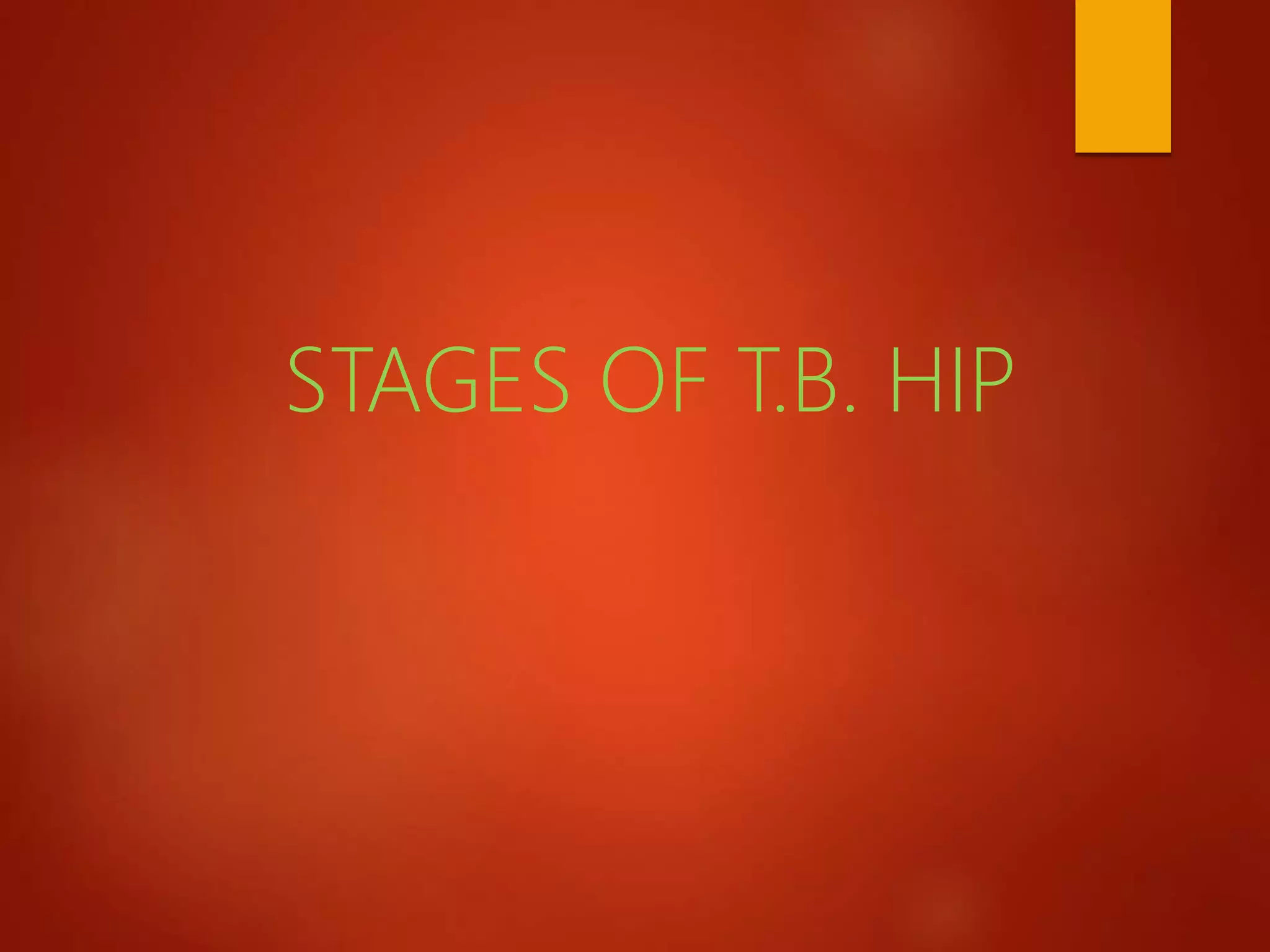 STAGES OF T.B. HIP